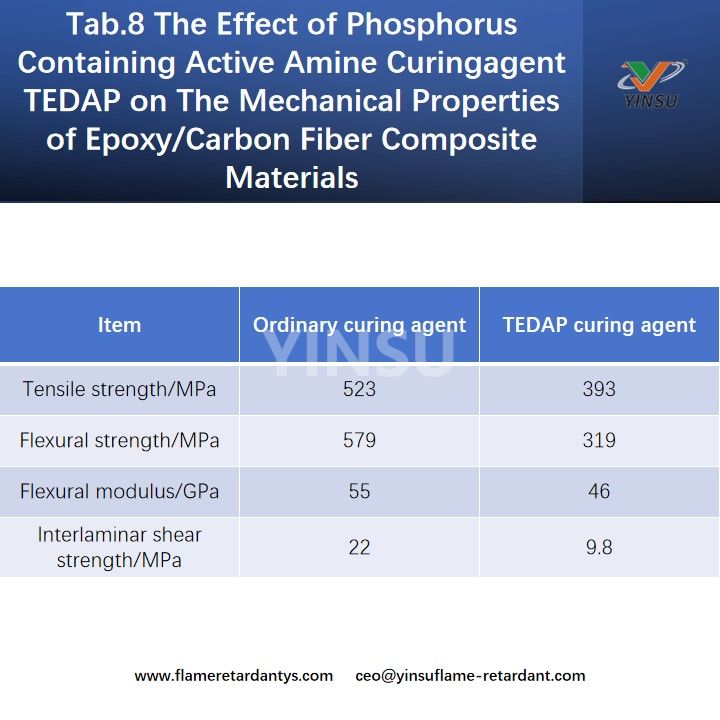 Tab.8 The Effect of Phosphorus Containing Active Amine Curingagent TEDAP on The Mechanical Properties of Epoxy/Carbon Fiber Composite Materials

YINSU

| Item | Ordinary curing agent | TEDAP curing agent |
|---|---|---|
| Tensile strength/MPa | 523 | 393 |
| Flexural strength/MPa | 579 | 319 |
| Flexural modulus/GPa | 55 | 46 |
| Interlaminar shear strength/MPa | 22 | 9.8 |

YINSU

www.flameretardantys.com ceo@yinsuflame-retardant.com